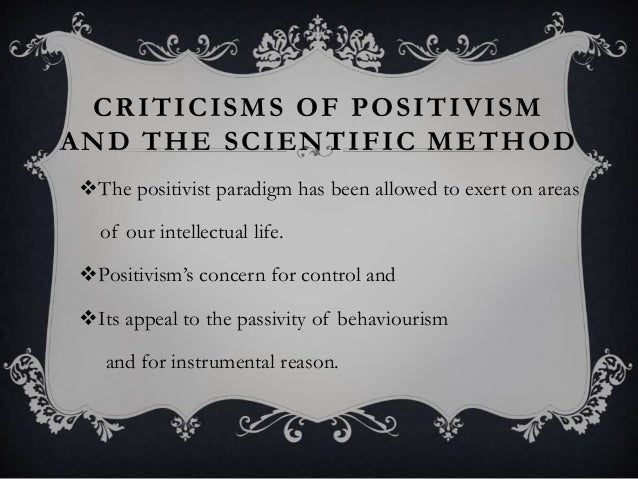 CRITICISMS OF POSITIVISM AND THE SCIENTIFIC METHOD

❖The positivist paradigm has been allowed to exert on areas of our intellectual life.

❖Positivism's concern for control and

❖Its appeal to the passivity of behaviourism and for instrumental reason.